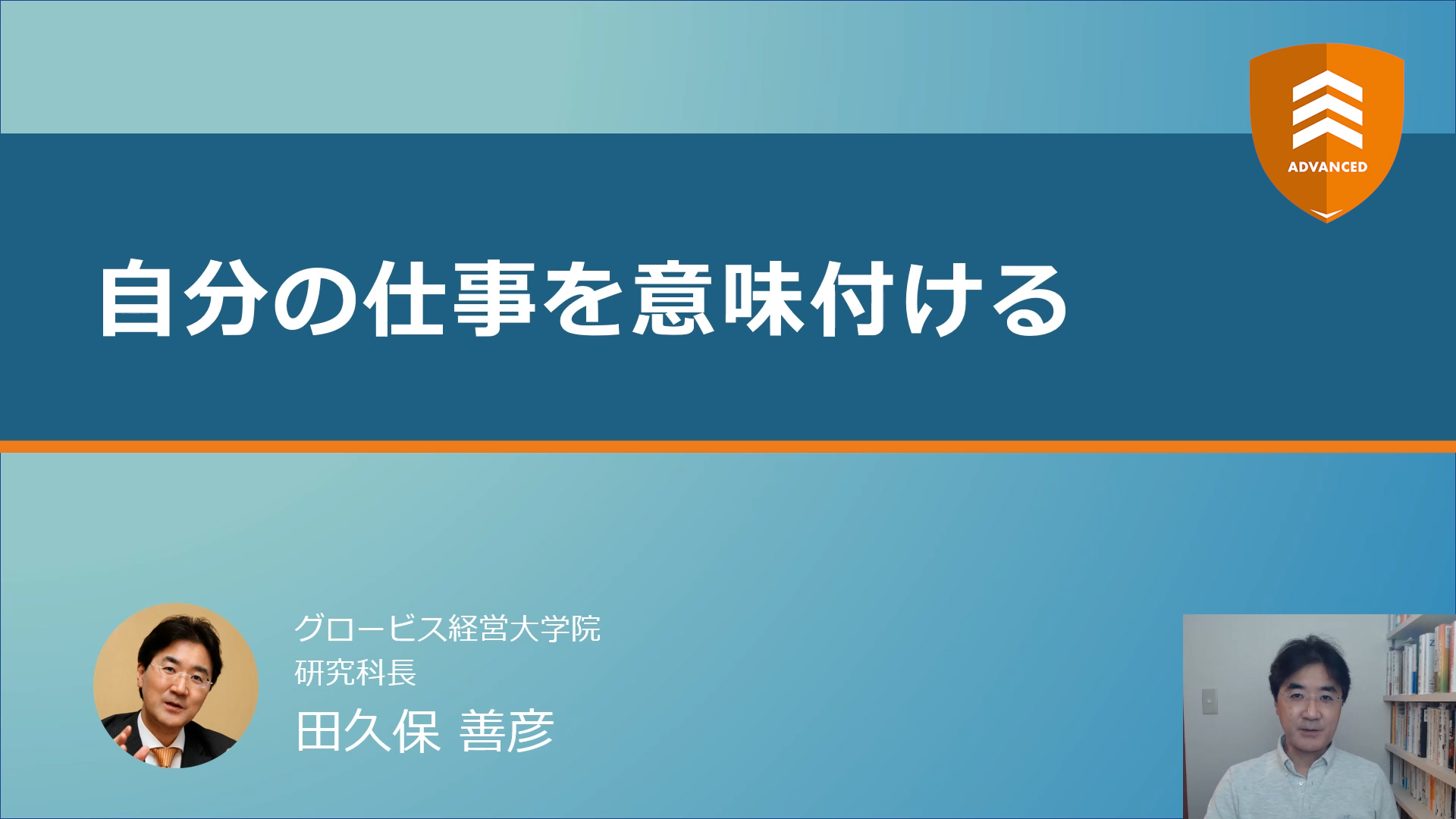 ADVANCED

自分の仕事を意味付ける

グロービス経営大学院
研究科長
田久保 善彦